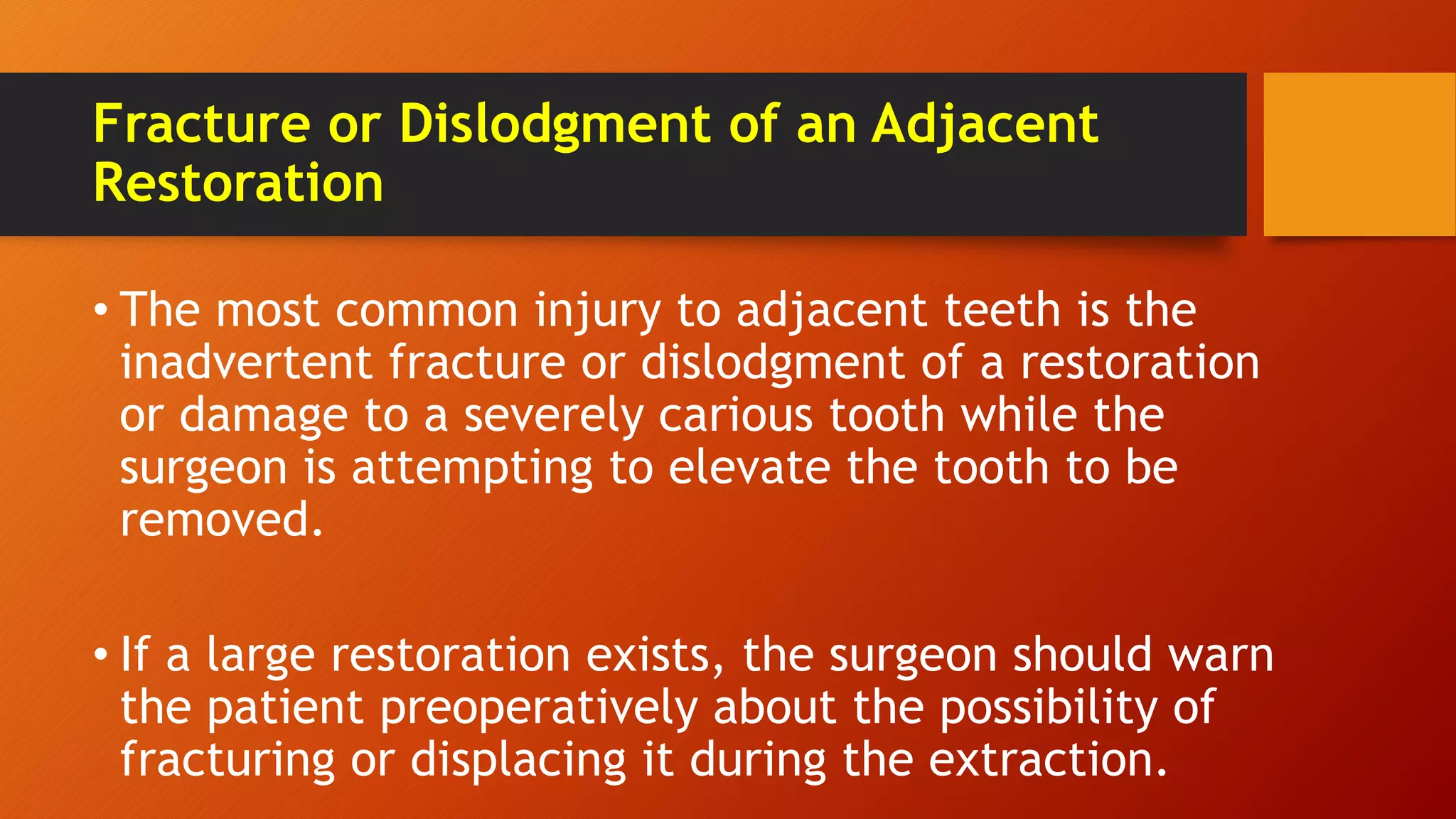 Fracture or Dislodgment of an Adjacent Restoration

• The most common injury to adjacent teeth is the inadvertent fracture or dislodgment of a restoration or damage to a severely carious tooth while the surgeon is attempting to elevate the tooth to be removed.

• If a large restoration exists, the surgeon should warn the patient preoperatively about the possibility of fracturing or displacing it during the extraction.